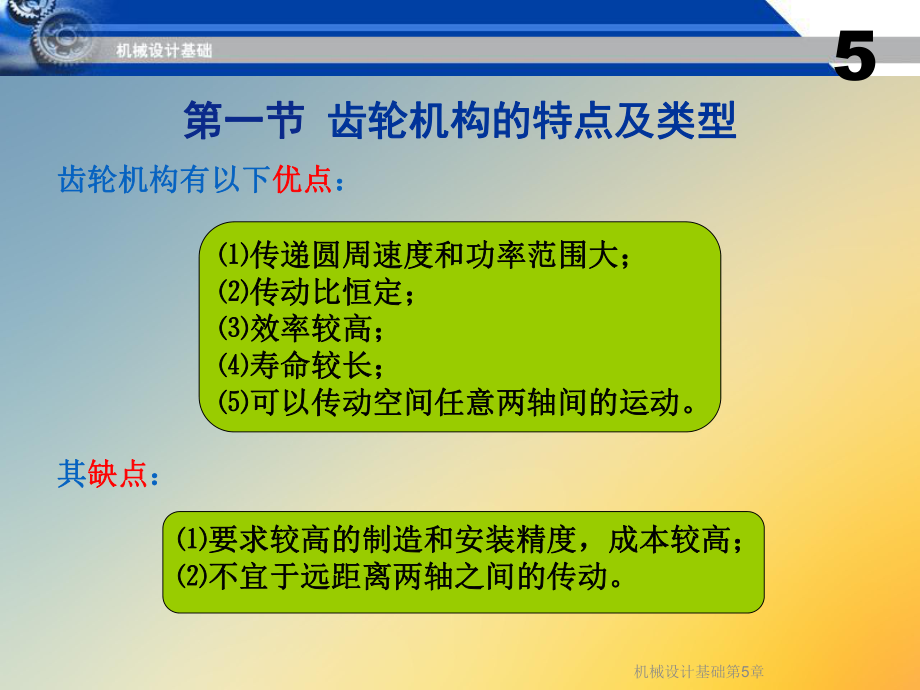 机械设计基础

5

第一节 齿轮机构的特点及类型

齿轮机构有以下优点：

⑴传递圆周速度和功率范围大；
⑵传动比恒定；
⑶效率较高；
⑷寿命较长；
⑸可以传动空间任意两轴间的运动。

其缺点：

⑴要求较高的制造和安装精度，成本较高；
⑵不宜于远距离两轴之间的传动。

机械设计基础第5章